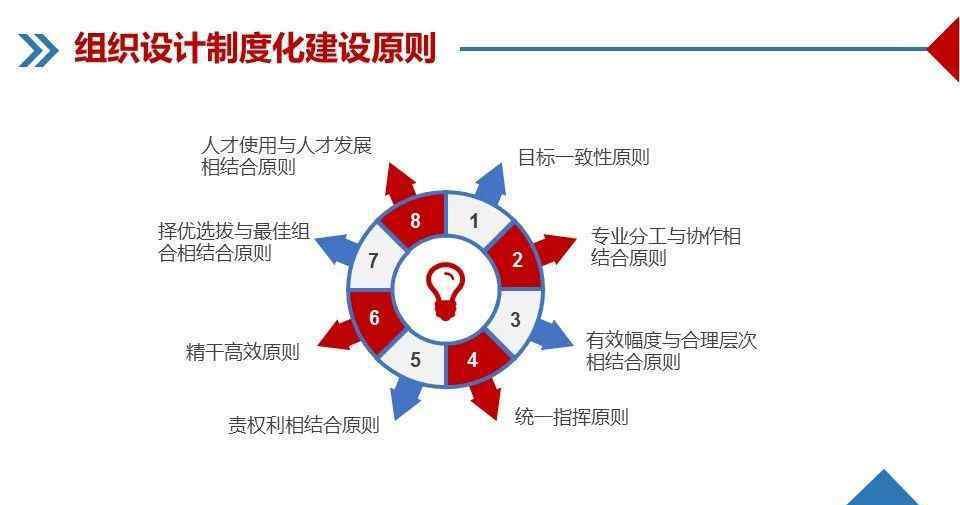 组织设计制度化建设原则

1 目标一致性原则

2 专业分工与协作相结合原则

3 有效幅度与合理层次相结合原则

4 统一指挥原则

5 责权利相结合原则

6 精干高效原则

7 择优选拔与最佳组合相结合原则

8 人才使用与人才发展相结合原则